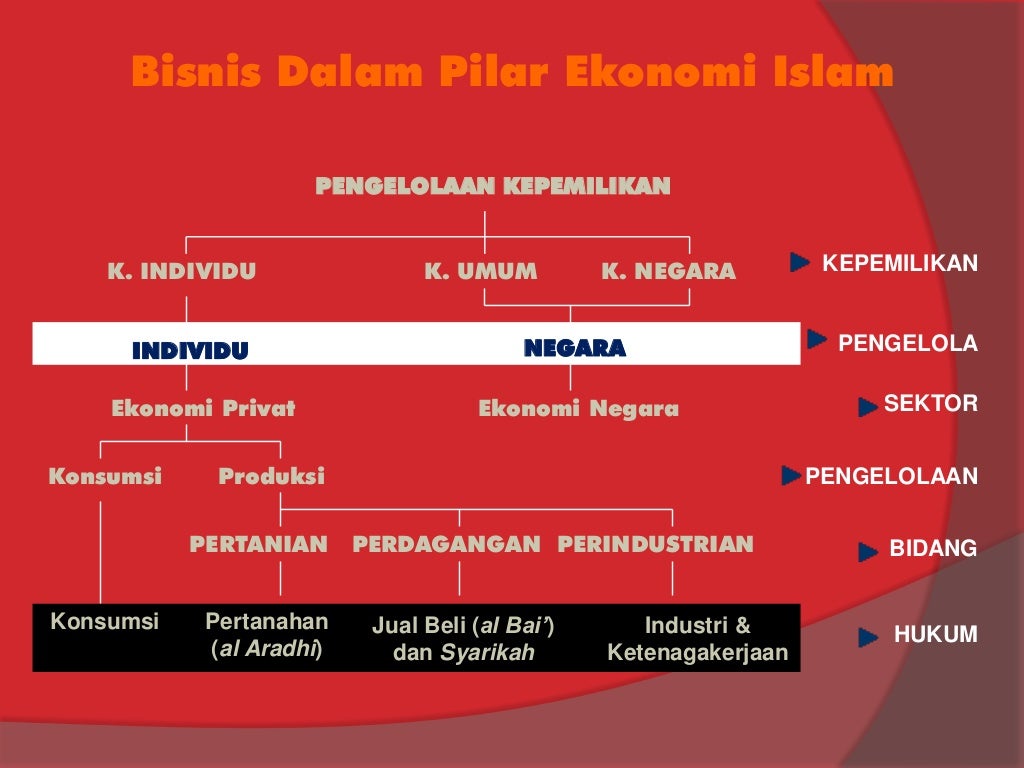 Bisnis Dalam Pilar Ekonomi Islam

PENGELOLAAN KEPEMILIKAN

K. INDIVIDU K. UMUM K. NEGARA

KEPEMILIKAN

INDIVIDU NEGARA

PENGELOLA

Ekonomi Privat Ekonomi Negara

SEKTOR

Konsumsi Produksi

PENGELOLAAN

PERTANIAN PERDAGANGAN PERINDUSTRIAN

BIDANG

Konsumsi

Pertanahan (al Aradhi)

Jual Beli (al Bai') dan Syarikah

Industri & Ketenagakerjaan

HUKUM